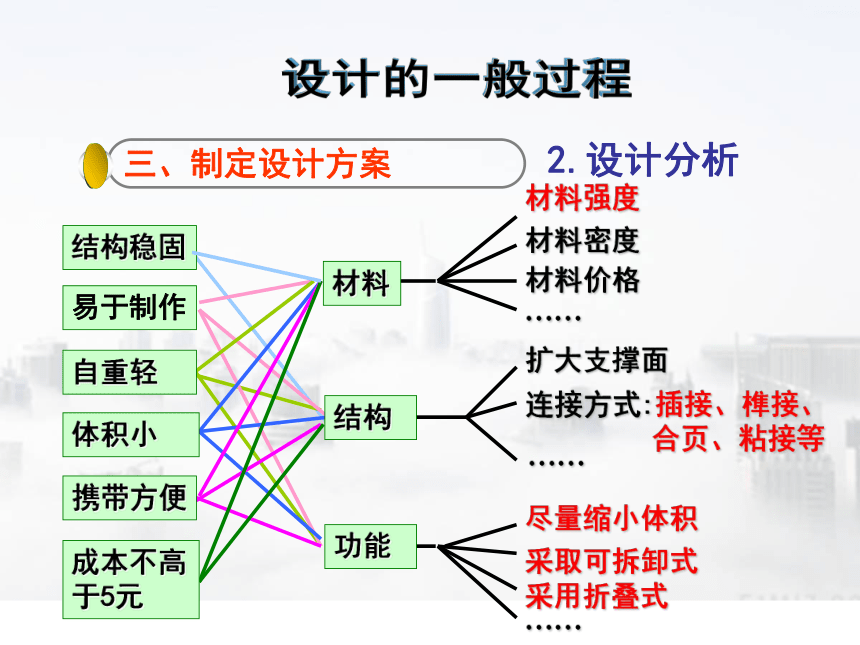 设计的一般过程

三、制定设计方案

2. 设计分析

结构稳固

易于制作

自重轻

体积小

携带方便

成本不高于5元

材料

结构

功能

材料强度

材料密度

材料价格

……

扩大支撑面

连接方式:插接、榫接、合页、粘接等

……

尽量缩小体积

采取可拆卸式

采用折叠式

……